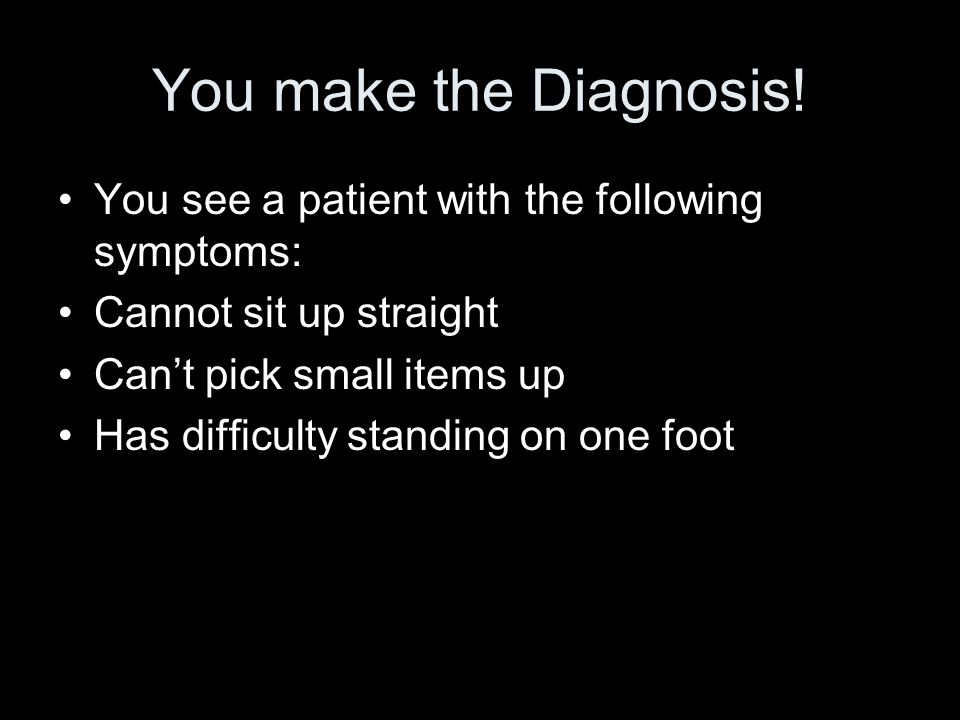 You make the Diagnosis!

• You see a patient with the following symptoms:
• Cannot sit up straight
• Can’t pick small items up
• Has difficulty standing on one foot